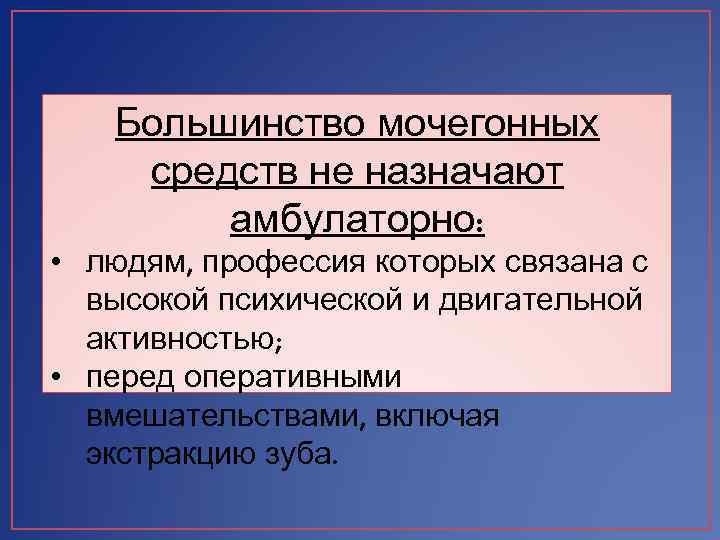 Большинство мочегонных средств не назначают амбулаторно:

• людям, профессия которых связана с высокой психической и двигательной активностью;
• перед оперативными вмешательствами, включая экстракцию зуба.